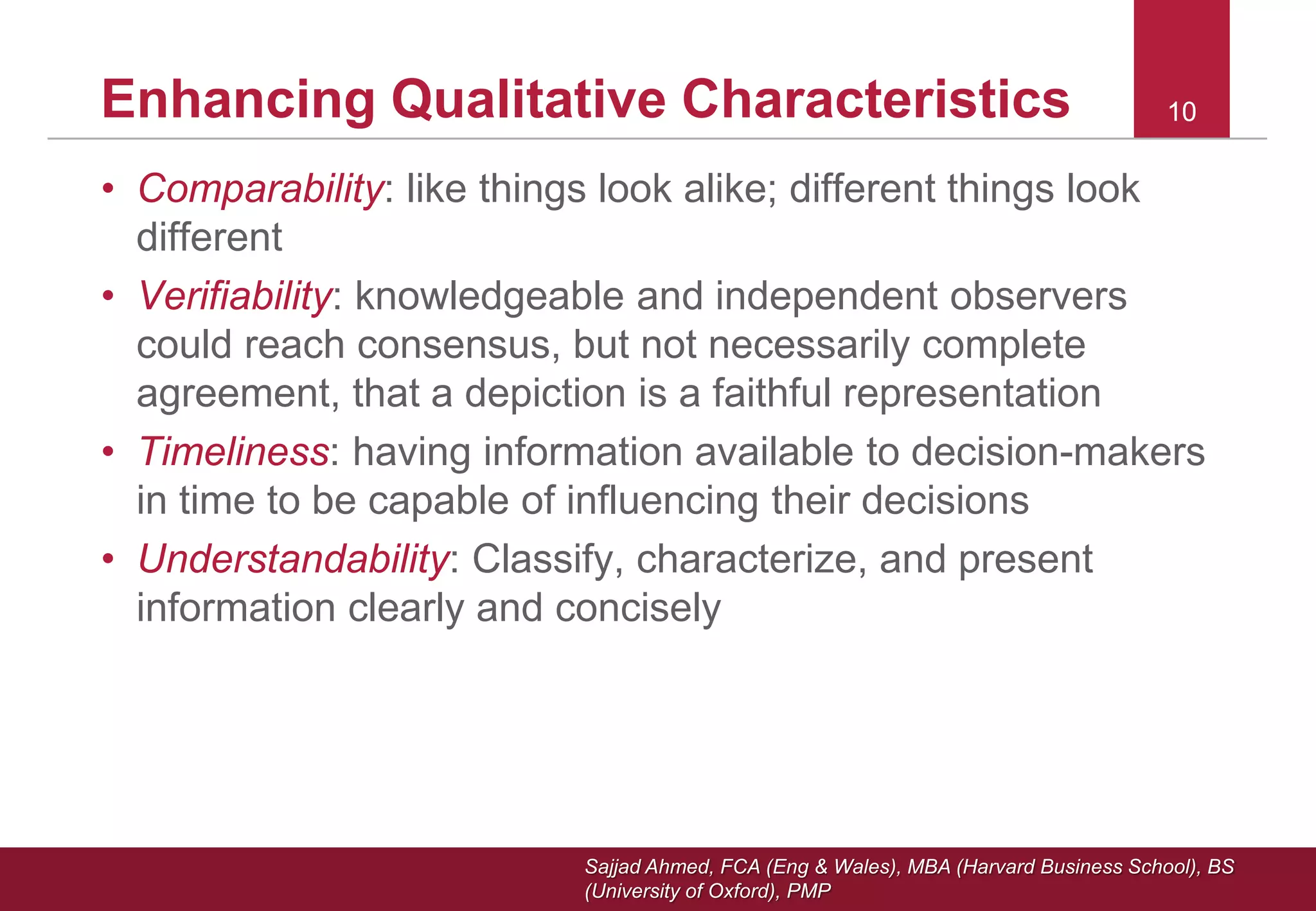 Enhancing Qualitative Characteristics

10

• Comparability: like things look alike; different things look different
• Verifiability: knowledgeable and independent observers could reach consensus, but not necessarily complete agreement, that a depiction is a faithful representation
• Timeliness: having information available to decision-makers in time to be capable of influencing their decisions
• Understandability: Classify, characterize, and present information clearly and concisely

Sajjad Ahmed, FCA (Eng & Wales), MBA (Harvard Business School), BS (University of Oxford), PMP